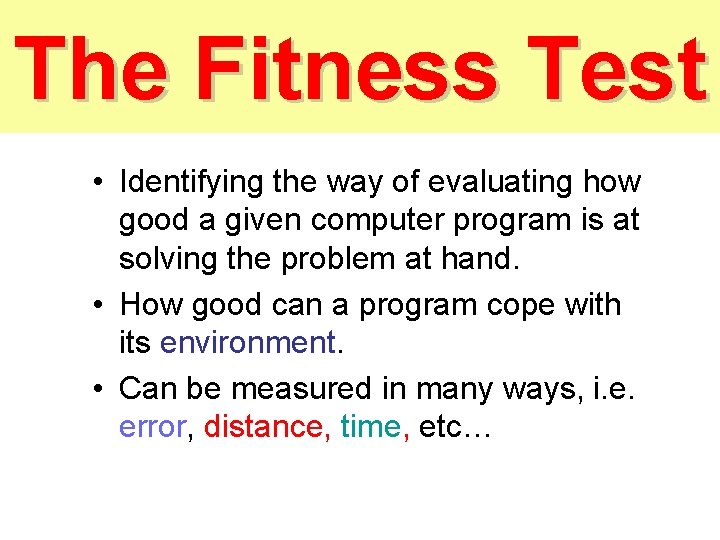 The Fitness Test

• Identifying the way of evaluating how good a given computer program is at solving the problem at hand.

• How good can a program cope with its environment.

• Can be measured in many ways, i.e. error, distance, time, etc…